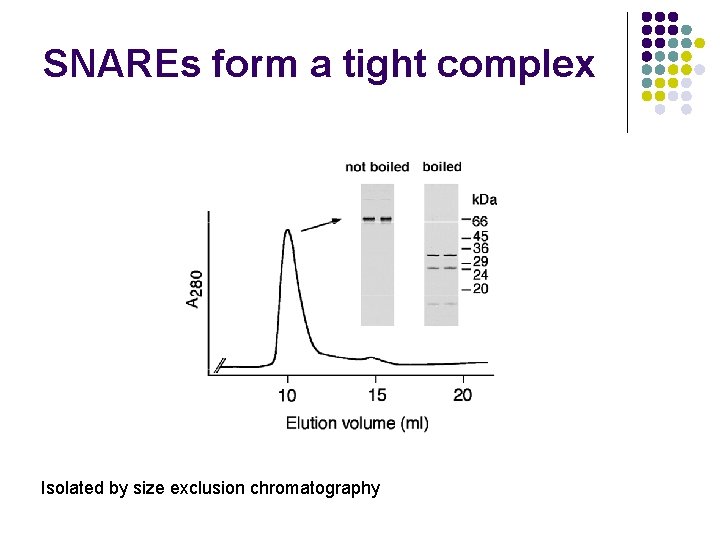 SNAREs form a tight complex

not boiled boiled

kDa
66
45
36
29
24
20

$A_{280}$

10 15 20

Elution volume (ml)

Isolated by size exclusion chromatography